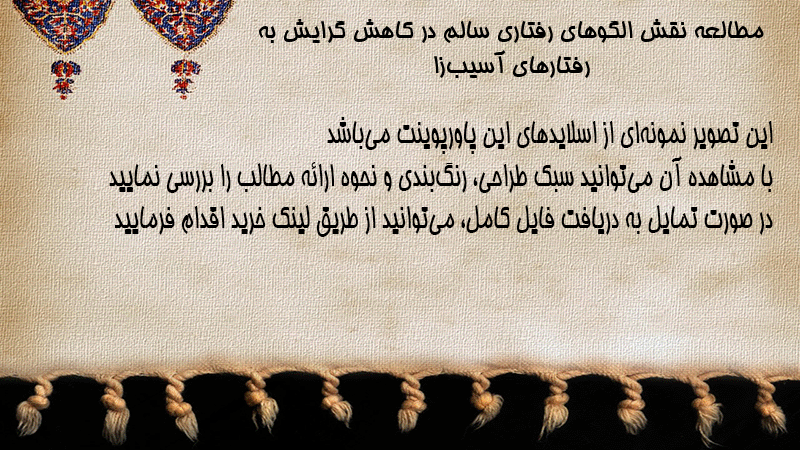 مطالعه نقش الگوهای رفتاری سالم در کاهش گرایش به رفتارهای آسیب‌زا

این تصویر نمونه‌ای از اسلایدهای این پاورپوینت می‌باشد
با مشاهده آن می‌توانید سبک طراحی، رنگ‌بندی و نحوه ارائه مطالب را بررسی نمایید
در صورت تمایل به دریافت فایل کامل، می‌توانید از طریق لینک خرید اقدام فرمایید